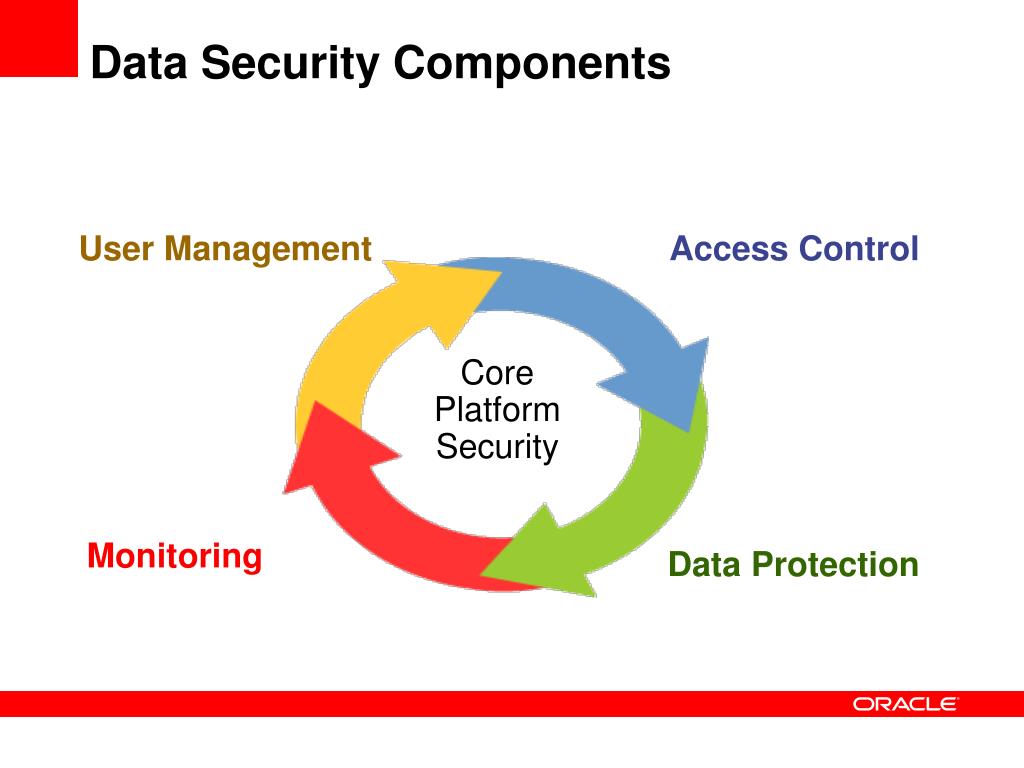 Data Security Components

User Management

Access Control

Core Platform Security

Monitoring

Data Protection

ORACLE